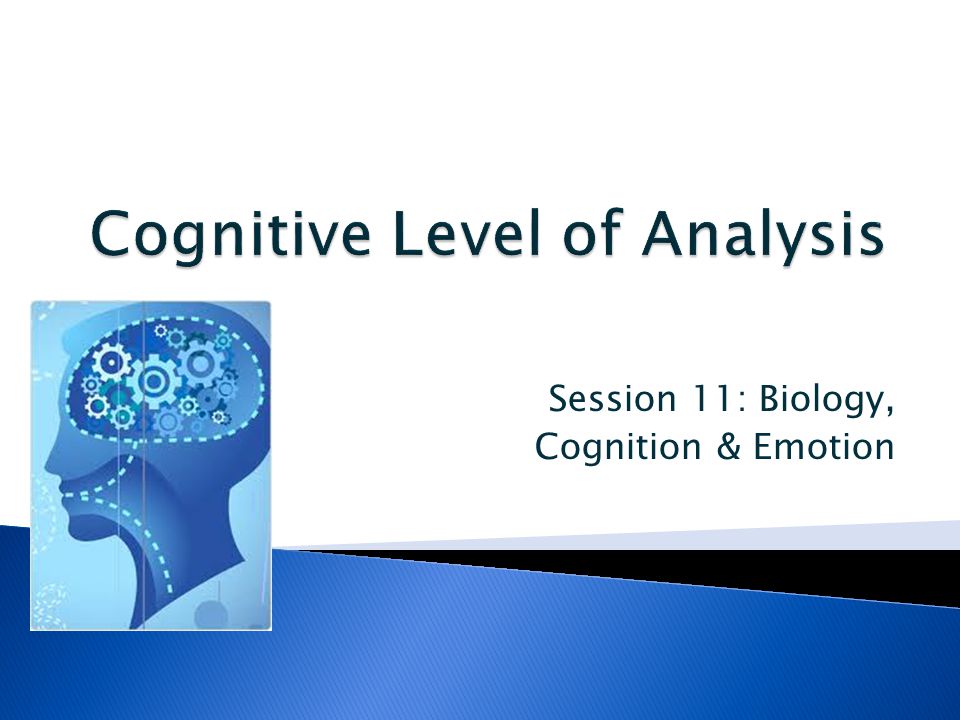 Cognitive Level of Analysis

Session 11: Biology, Cognition & Emotion